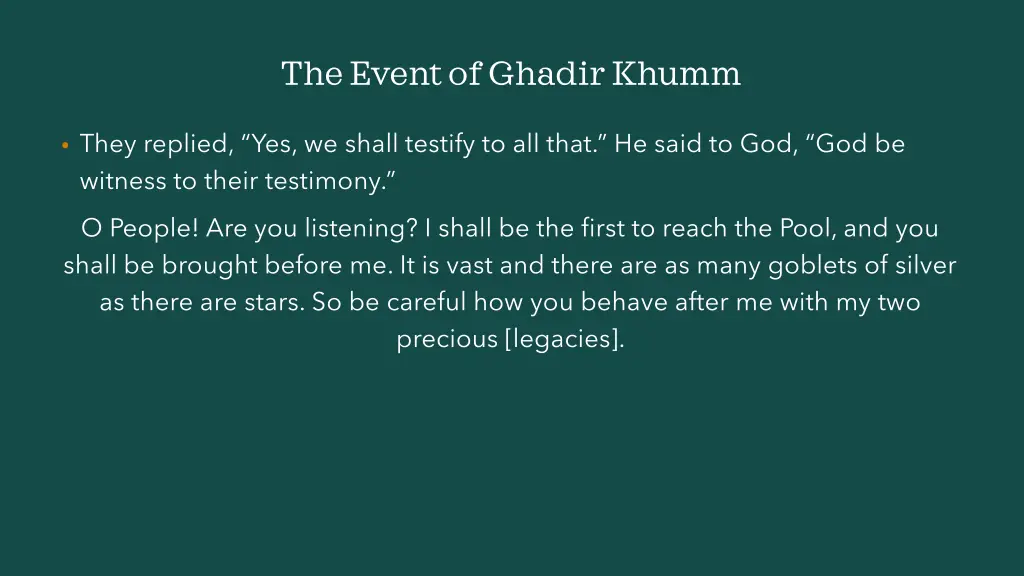 The Event of Ghadir Khumm

• They replied, “Yes, we shall testify to all that.” He said to God, “God be witness to their testimony.”

O People! Are you listening? I shall be the first to reach the Pool, and you shall be brought before me. It is vast and there are as many goblets of silver as there are stars. So be careful how you behave after me with my two precious [legacies].